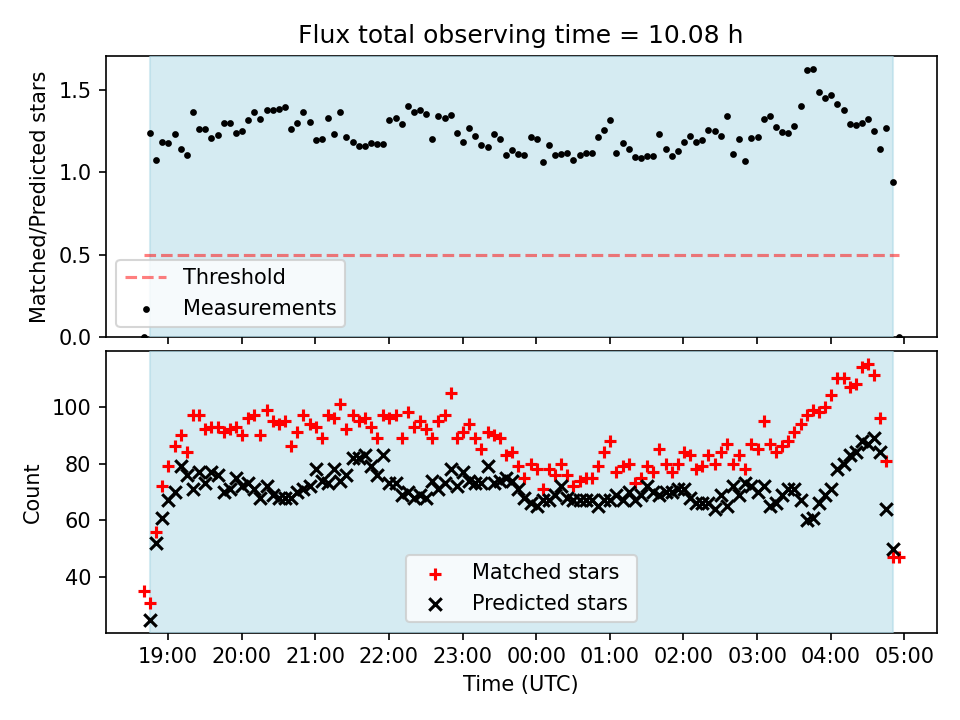 Flux total observing time = 10.08 h

Matched/Predicted stars

1.5
1.0
0.5
0.0

Threshold
Measurements

Count

100
80
60
40

Matched stars
Predicted stars

19:00 20:00 21:00 22:00 23:00 00:00 01:00 02:00 03:00 04:00 05:00
Time (UTC)